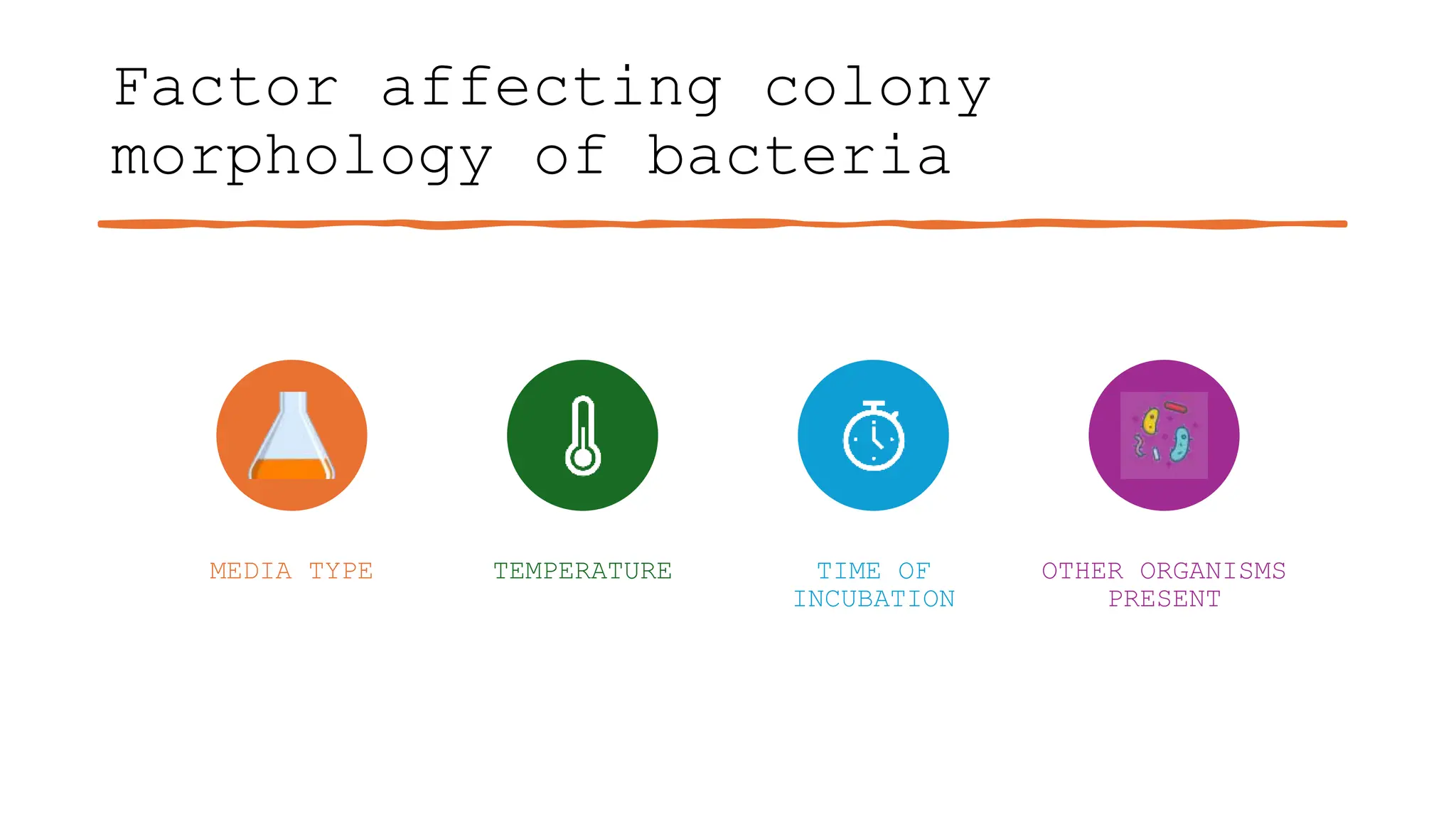 Factor affecting colony morphology of bacteria

MEDIA TYPE

TEMPERATURE

TIME OF INCUBATION

OTHER ORGANISMS PRESENT